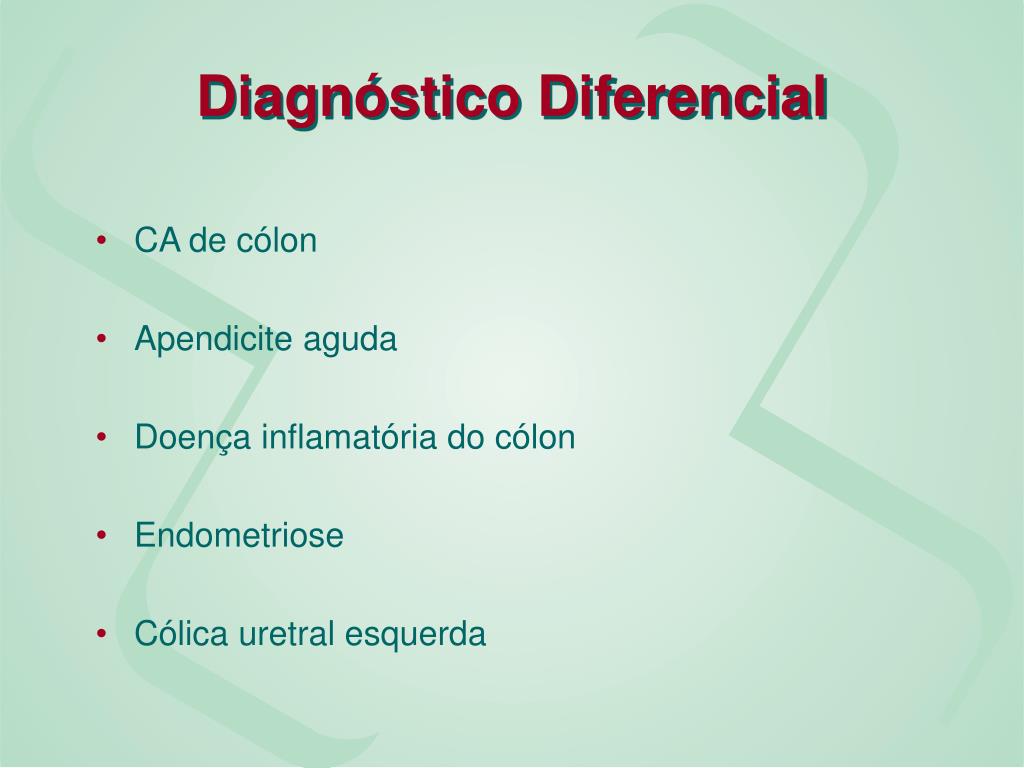 Diagnóstico Diferencial

• CA de cólon

• Apendicite aguda

• Doença inflamatória do cólon

• Endometriose

• Cólica uretral esquerda